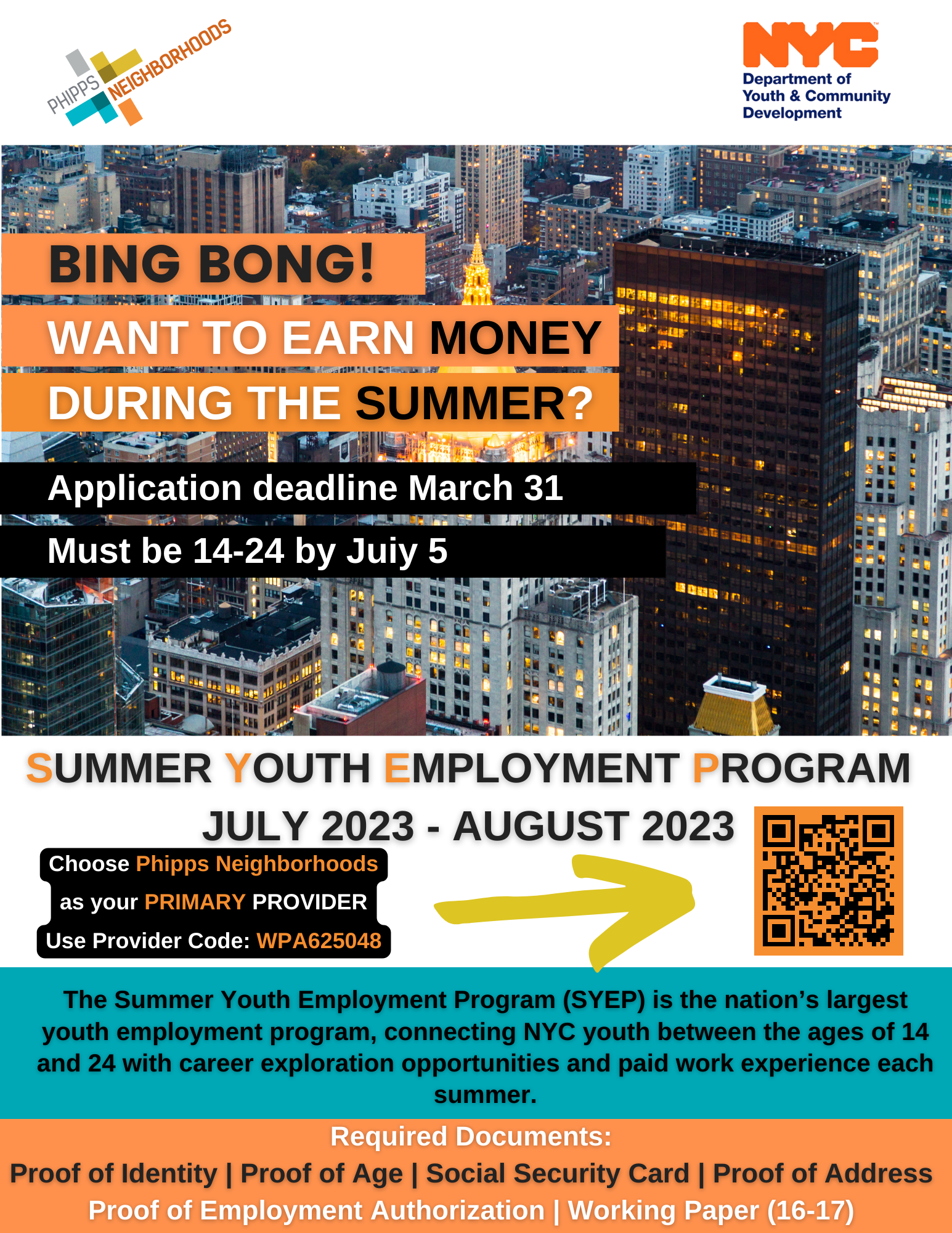 PHIPPS NEIGHBORHOODS

NYC
Department of Youth & Community Development

BING BONG!
WANT TO EARN MONEY DURING THE SUMMER?

Application deadline March 31
Must be 14-24 by Juiy 5

SUMMER YOUTH EMPLOYMENT PROGRAM
JULY 2023 - AUGUST 2023

Choose Phipps Neighborhoods as your PRIMARY PROVIDER
Use Provider Code: WPA625048

The Summer Youth Employment Program (SYEP) is the nation's largest youth employment program, connecting NYC youth between the ages of 14 and 24 with career exploration opportunities and paid work experience each summer.

Required Documents:
Proof of Identity | Proof of Age | Social Security Card | Proof of Address
Proof of Employment Authorization | Working Paper (16-17)